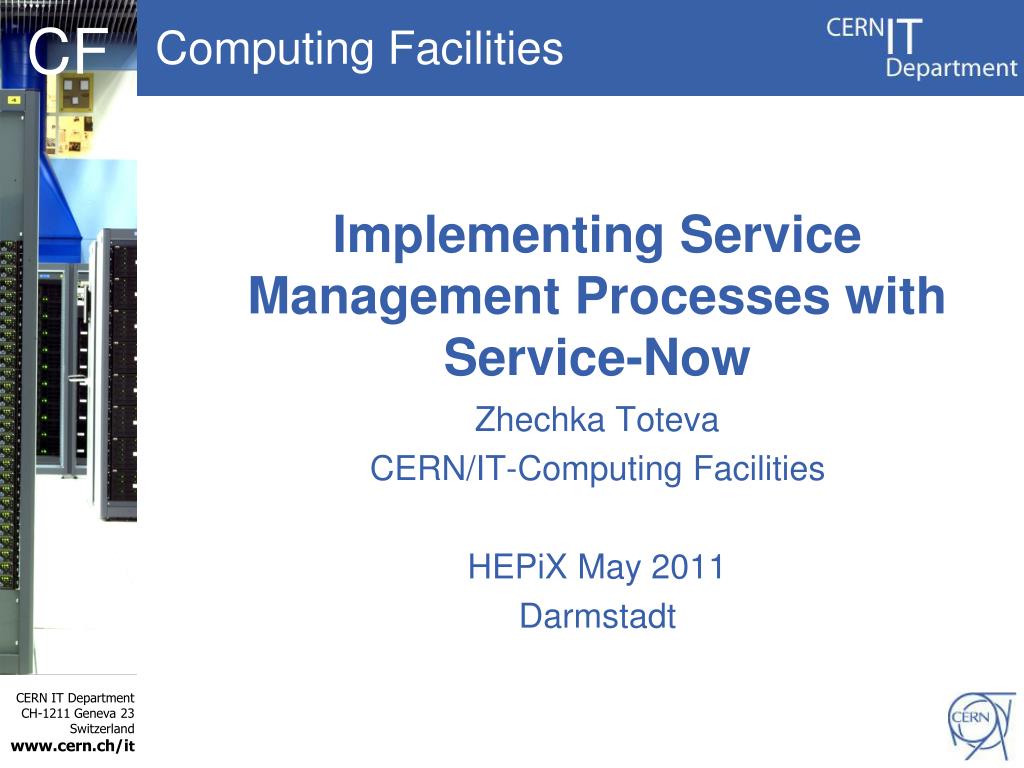 CF Computing Facilities

CERN IT Department

Implementing Service Management Processes with Service-Now

Zhechka Toteva

CERN/IT-Computing Facilities

HEPiX May 2011

Darmstadt

CERN IT Department
CH-1211 Geneva 23
Switzerland
www.cern.ch/it

CERN